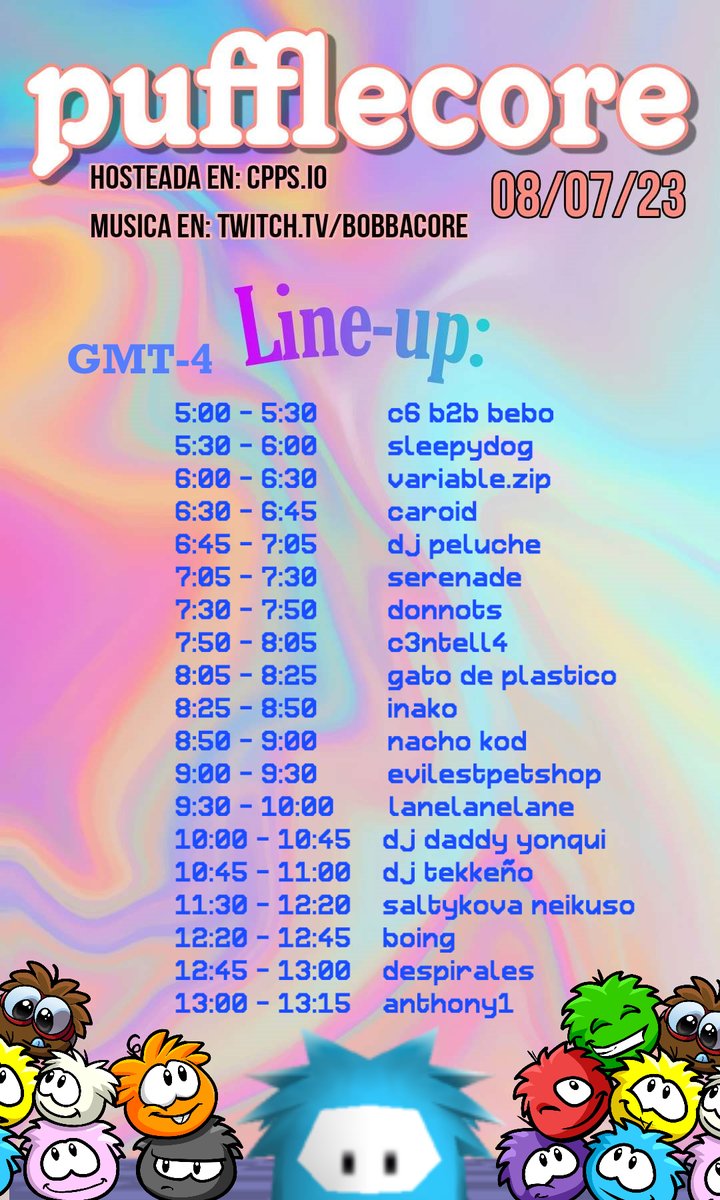 pufflecore

HOSTEADA EN: CPPS.IO
MUSICA EN: TWITCH.TV/BOBBACORE

08/07/23

GMT-4 Line-up:

5:00 - 5:30 c6 b2b bebo
5:30 - 6:00 sleepydog
6:00 - 6:30 variable.zip
6:30 - 6:45 caroid
6:45 - 7:05 dj peluche
7:05 - 7:30 serenade
7:30 - 7:50 donnots
7:50 - 8:05 c3ntell4
8:05 - 8:25 gato de plastico
8:25 - 8:50 inako
8:50 - 9:00 nacho kod
9:00 - 9:30 evilestpetshop
9:30 - 10:00 lanelanelane
10:00 - 10:45 dj daddy yonqui
10:45 - 11:00 dj tekkeño
11:30 - 12:20 saltykova neikuso
12:20 - 12:45 boing
12:45 - 13:00 despirales
13:00 - 13:15 anthony1